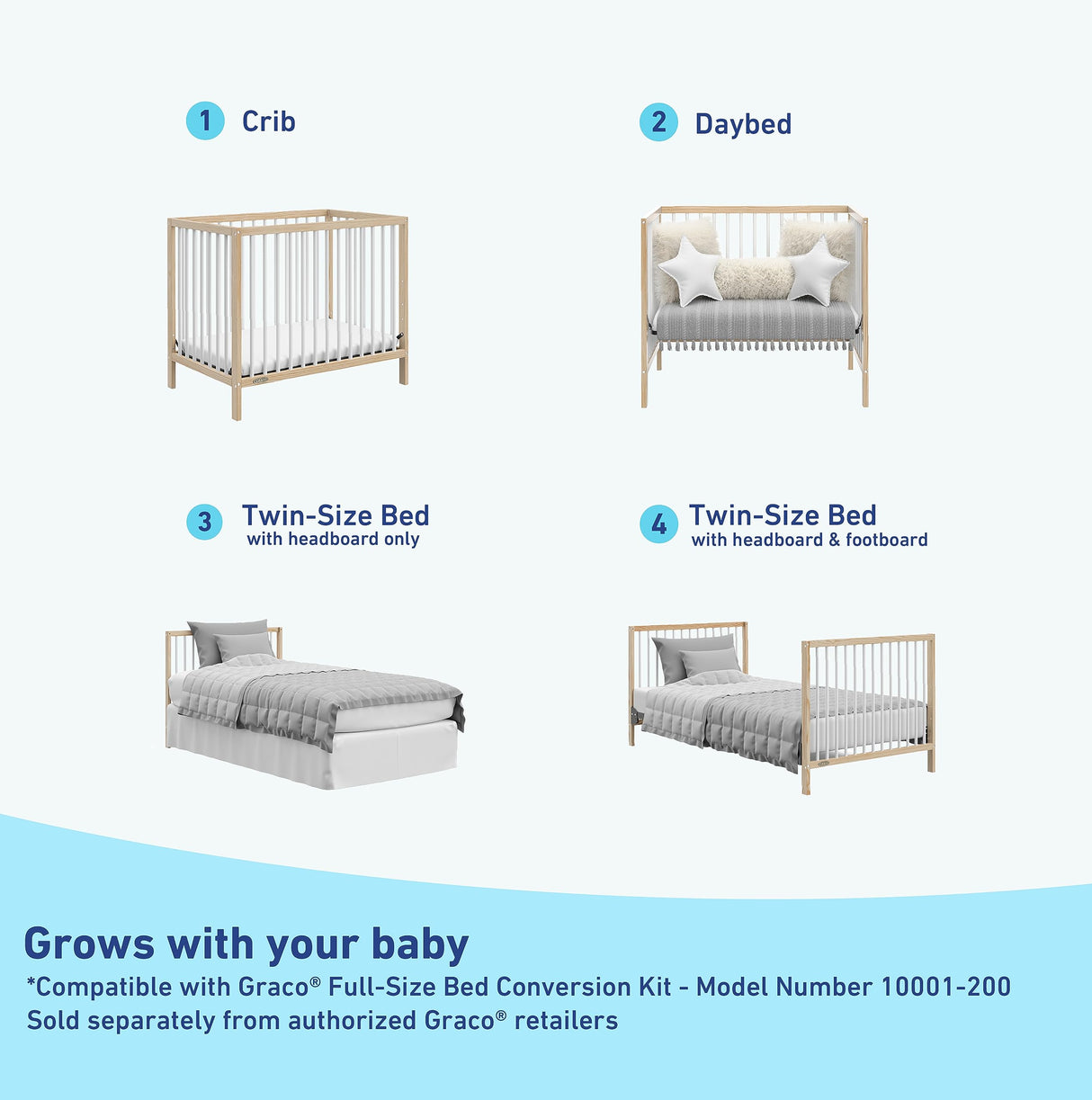 1 Crib

2 Daybed

3 Twin-Size Bed
with headboard only

4 Twin-Size Bed
with headboard & footboard

Grows with your baby

*Compatible with Graco® Full-Size Bed Conversion Kit - Model Number 10001-200
Sold separately from authorized Graco® retailers